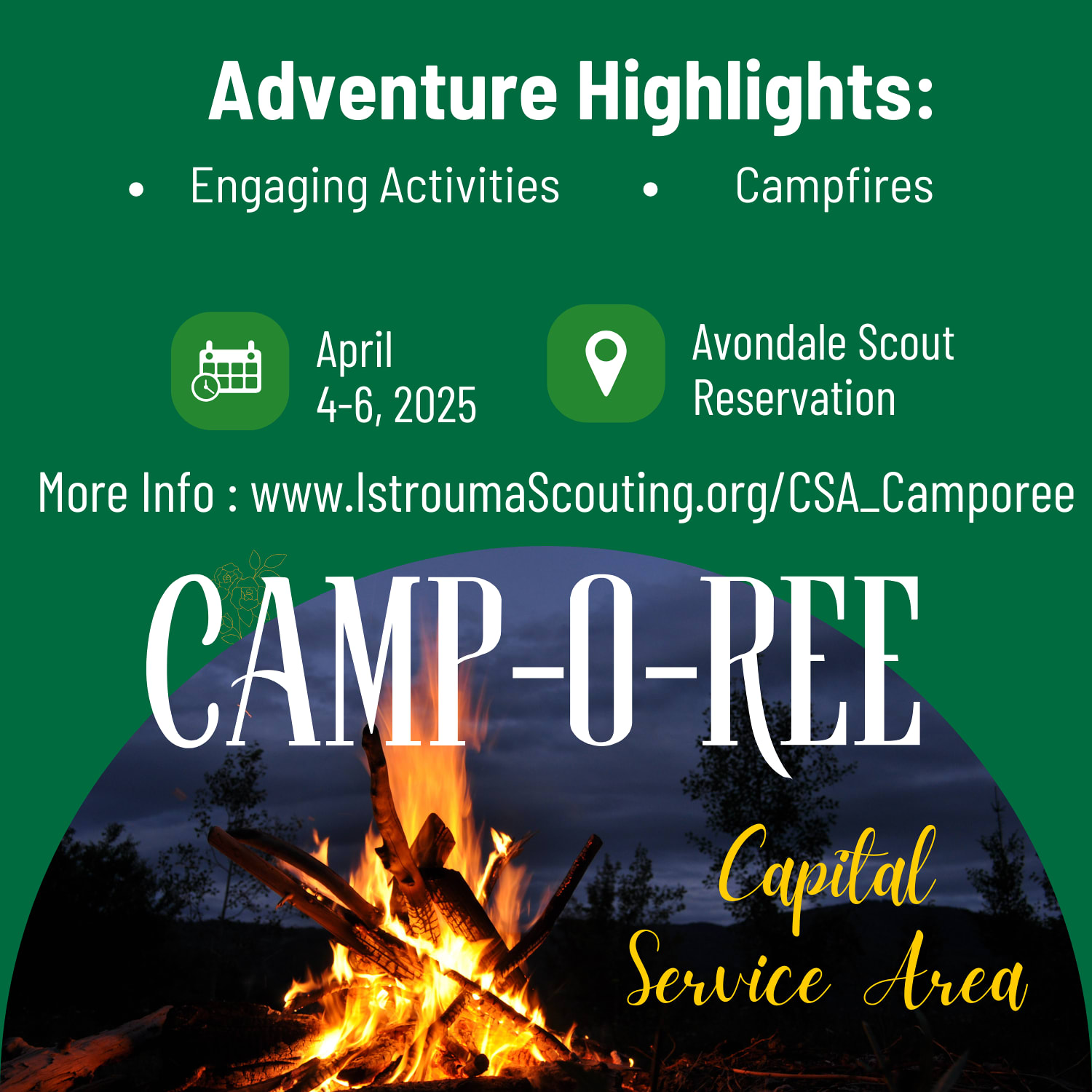 Adventure Highlights:

• Engaging Activities • Campfires

April
4-6, 2025

Avondale Scout
Reservation

More Info : www.IstroumaScouting.org/CSA_Camporee

CAMP-O-REE

Capital
Service Area